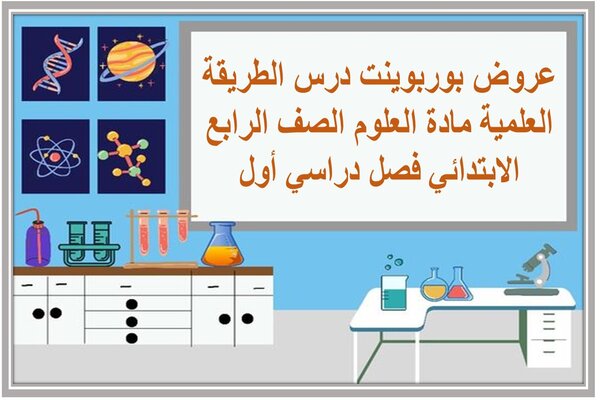 عروض بوربوينت درس الطريقة العلمية مادة العلوم الصف الرابع الابتدائي فصل دراسي أول